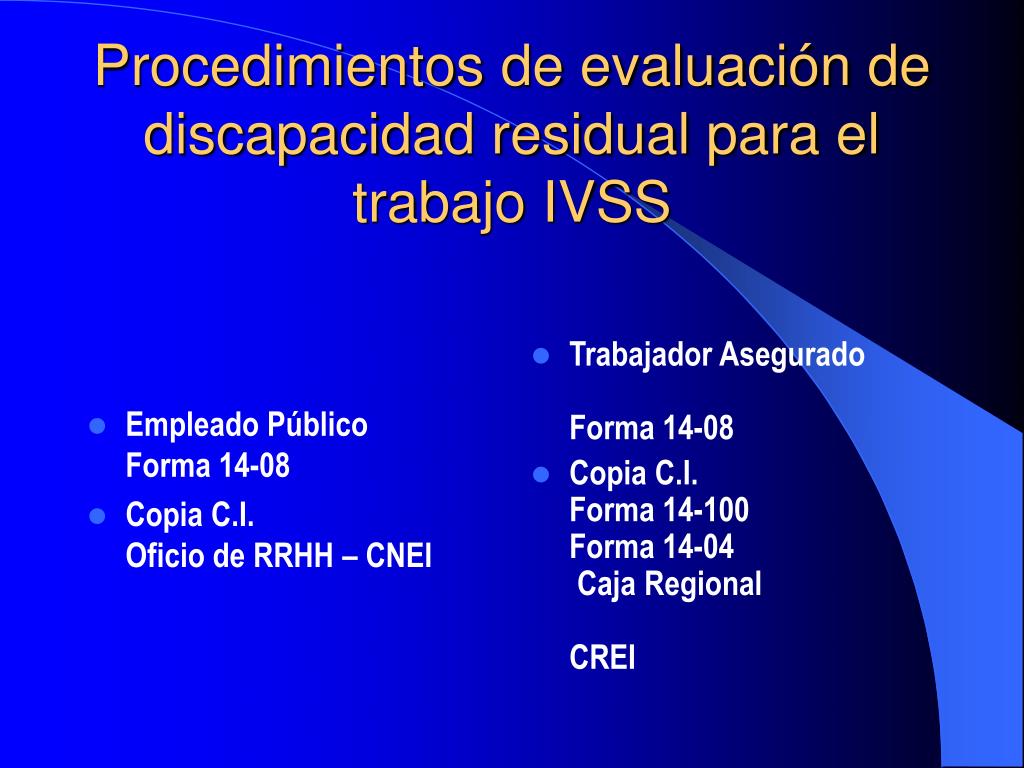 Procedimientos de evaluación de discapacidad residual para el trabajo IVSS

- Empleado Público
Forma 14-08
- Copia C.I.
Oficio de RRHH – CNEI

- Trabajador Asegurado

Forma 14-08
- Copia C.I.
Forma 14-100
Forma 14-04
Caja Regional

CREI